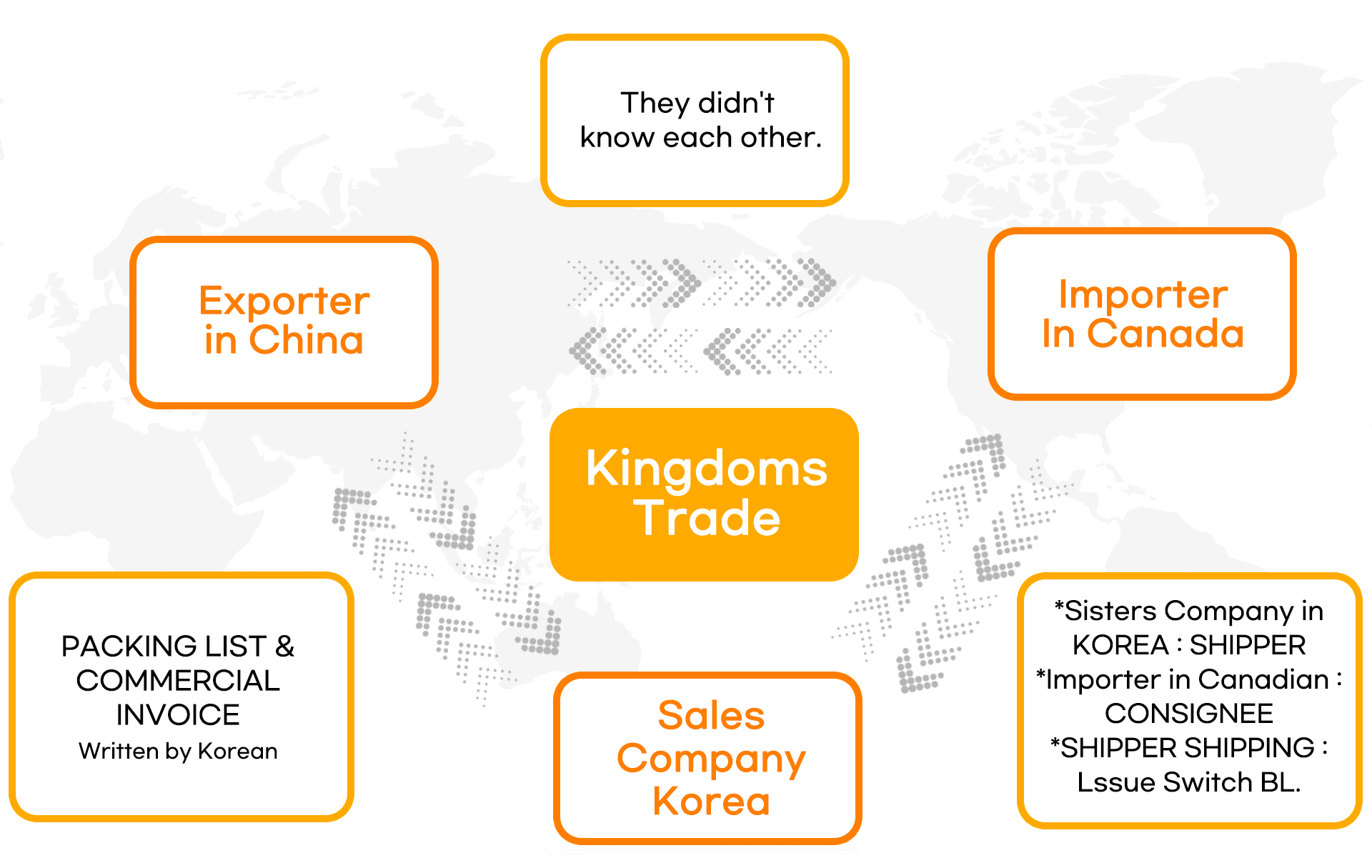 They didn't know each other.

Exporter in China

Importer In Canada

Kingdoms Trade

PACKING LIST & COMMERCIAL INVOICE
Written by Korean

Sales Company Korea

*Sisters Company in KOREA : SHIPPER
*Importer in Canadian : CONSIGNEE
*SHIPPER SHIPPING : Lssue Switch BL.